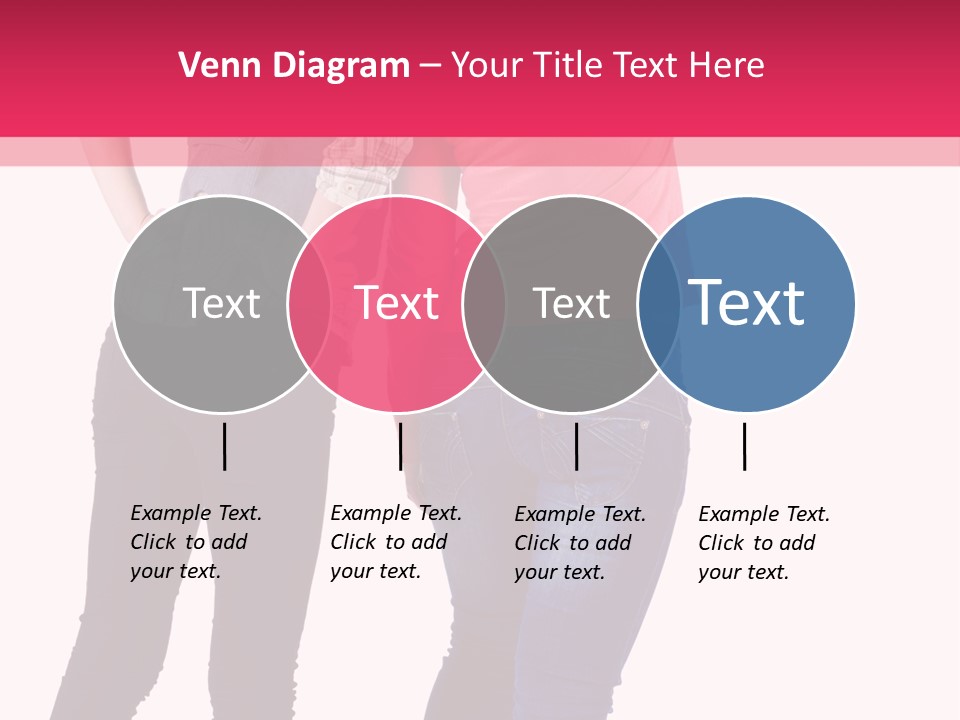 Venn Diagram – Your Title Text Here

Text

Text

Text

Text

Example Text. Click to add your text.

Example Text. Click to add your text.

Example Text. Click to add your text.

Example Text. Click to add your text.